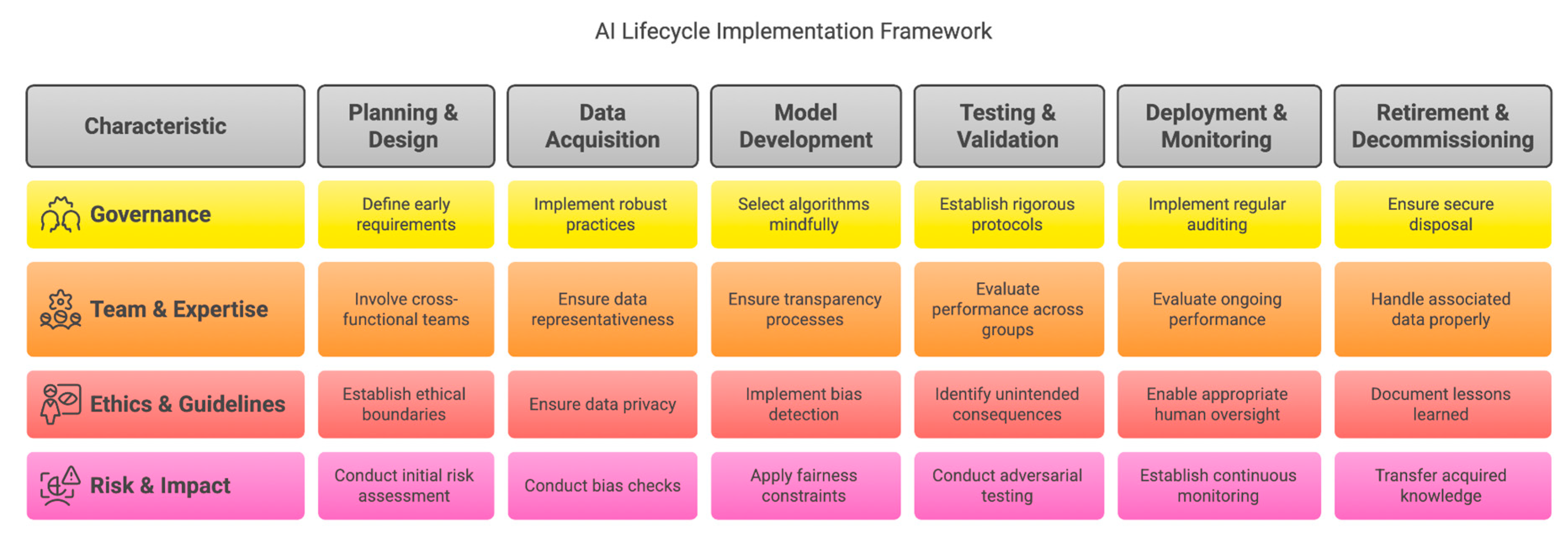 AI Lifecycle Implementation Framework

| Characteristic | Planning & Design | Data Acquisition | Model Development | Testing & Validation | Deployment & Monitoring | Retirement & Decommissioning |
|---|---|---|---|---|---|---|
| Governance | Define early requirements | Implement robust practices | Select algorithms mindfully | Establish rigorous protocols | Implement regular auditing | Ensure secure disposal |
| Team & Expertise | Involve cross-functional teams | Ensure data representativeness | Ensure transparency processes | Evaluate performance across groups | Evaluate ongoing performance | Handle associated data properly |
| Ethics & Guidelines | Establish ethical boundaries | Ensure data privacy | Implement bias detection | Identify unintended consequences | Enable appropriate human oversight | Document lessons learned |
| Risk & Impact | Conduct initial risk assessment | Conduct bias checks | Apply fairness constraints | Conduct adversarial testing | Establish continuous monitoring | Transfer acquired knowledge |